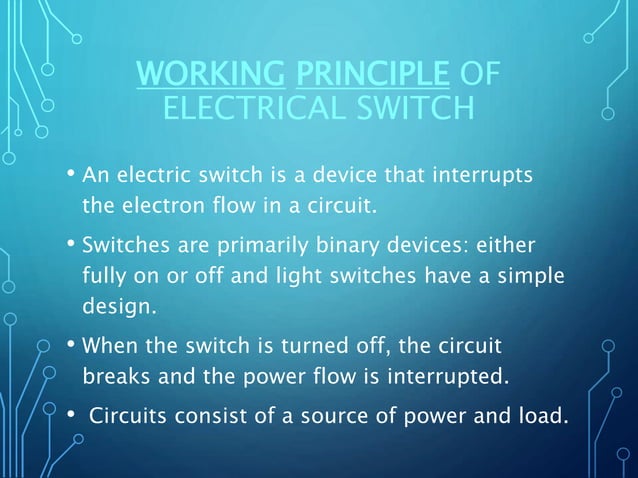 WORKING PRINCIPLE OF ELECTRICAL SWITCH

• An electric switch is a device that interrupts the electron flow in a circuit.

• Switches are primarily binary devices: either fully on or off and light switches have a simple design.

• When the switch is turned off, the circuit breaks and the power flow is interrupted.

• Circuits consist of a source of power and load.